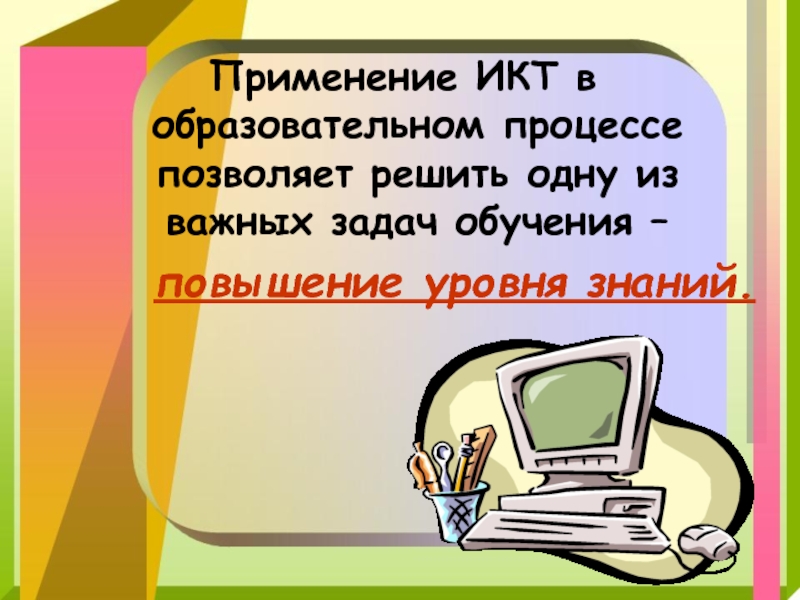 Применение ИКТ в образовательном процессе позволяет решить одну из важных задач обучения –

повышение уровня знаний.